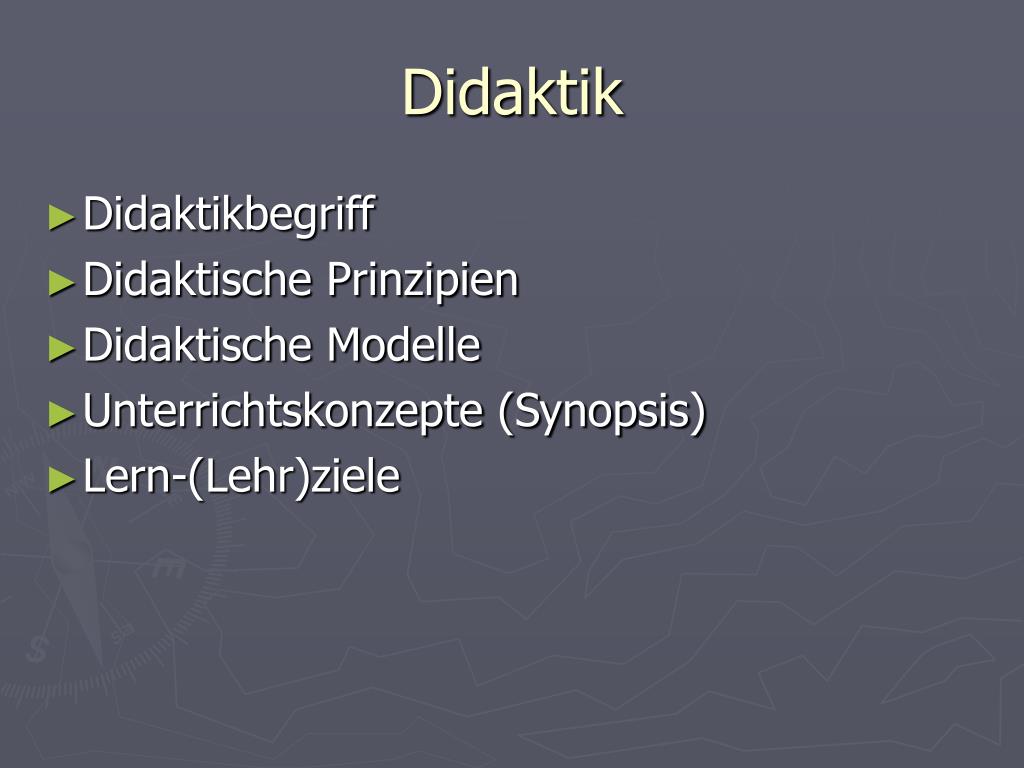 Didaktik

► Didaktikbegriff
► Didaktische Prinzipien
► Didaktische Modelle
► Unterrichtskonzepte (Synopsis)
► Lern-(Lehr)ziele